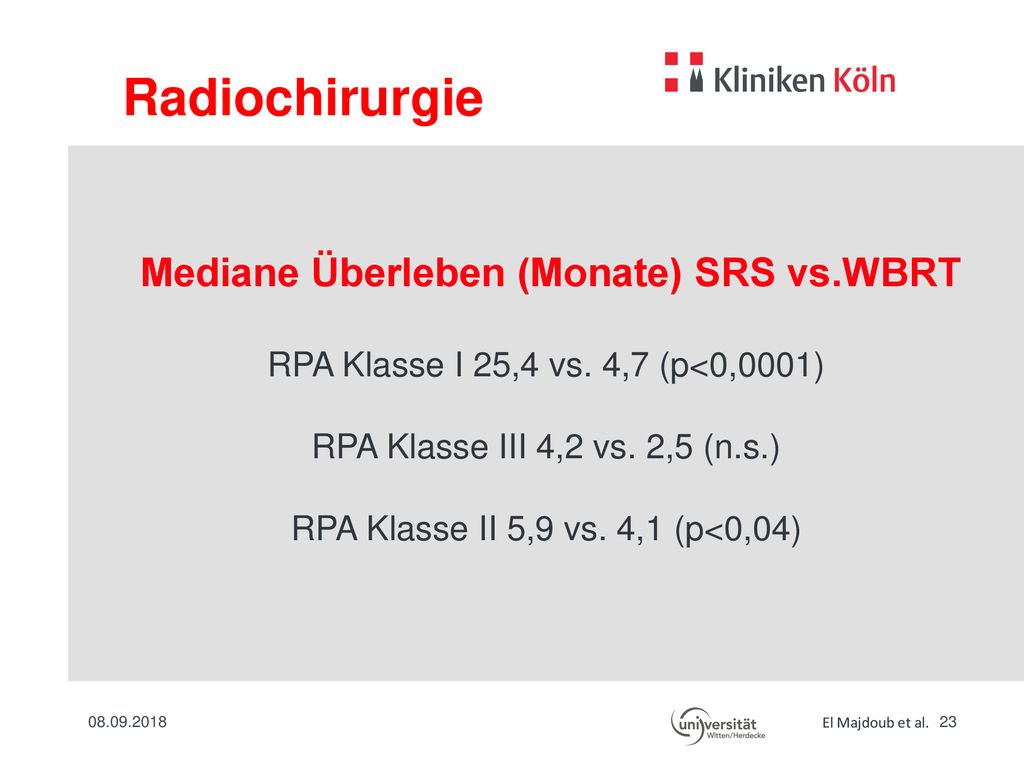 Radiochirurgie

Kliniken Köln

Mediane Überleben (Monate) SRS vs.WBRT

RPA Klasse I 25,4 vs. 4,7 (p<0,0001)

RPA Klasse III 4,2 vs. 2,5 (n.s.)

RPA Klasse II 5,9 vs. 4,1 (p<0,04)

08.09.2018

universität Witten/Herdecke

El Majdoub et al. 23